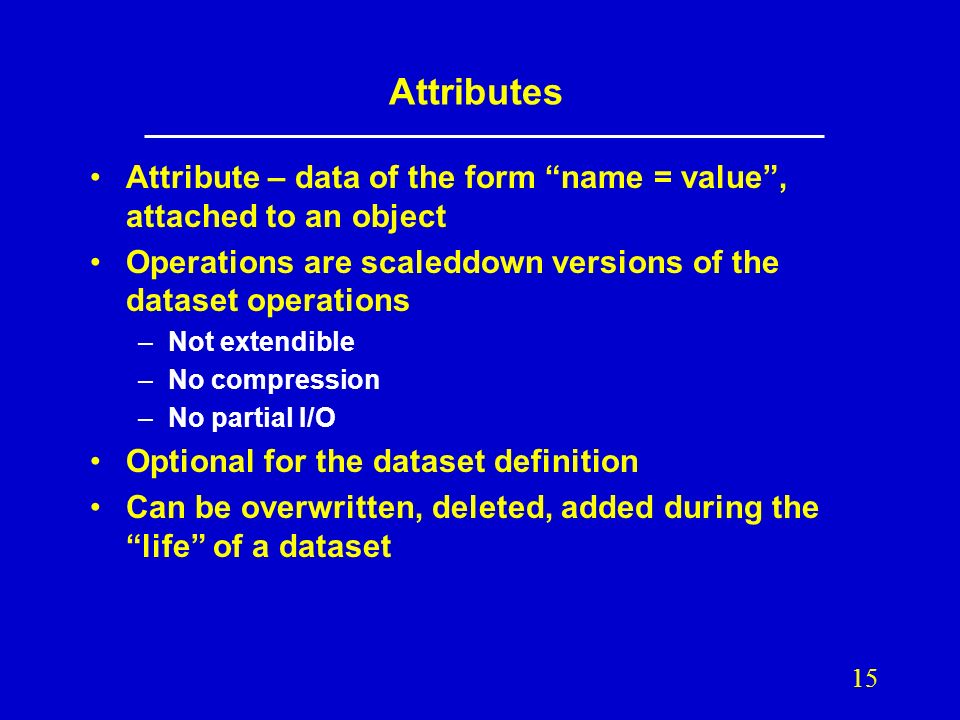 Attributes

• Attribute – data of the form “name = value”, attached to an object
• Operations are scaleddown versions of the dataset operations
– Not extendible
– No compression
– No partial I/O
• Optional for the dataset definition
• Can be overwritten, deleted, added during the “life” of a dataset

15